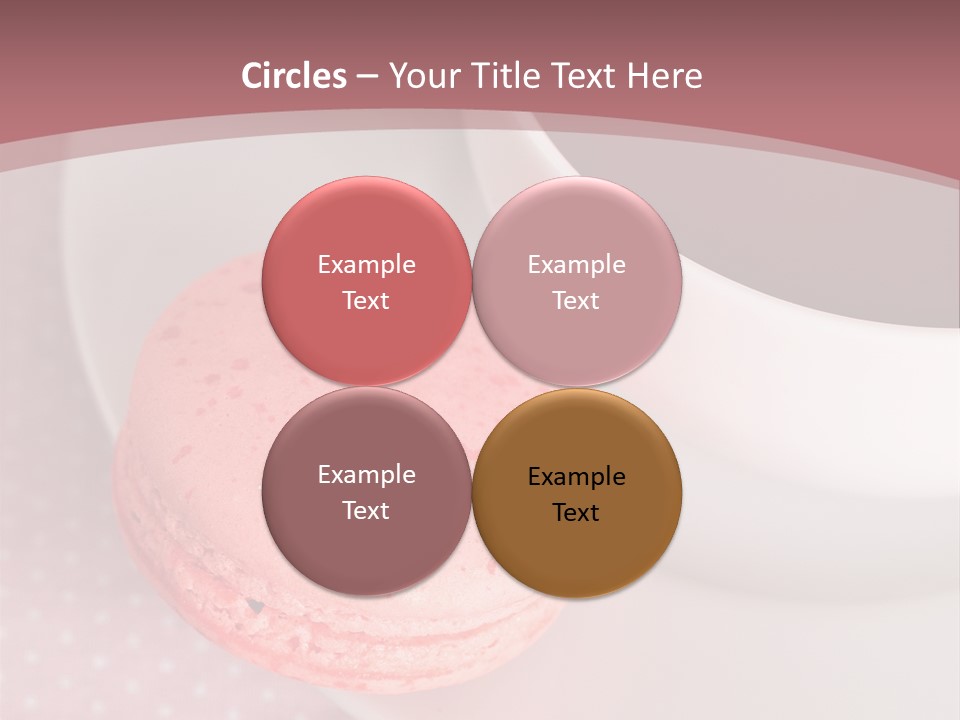 Circles – Your Title Text Here

Example Text

Example Text

Example Text

Example Text